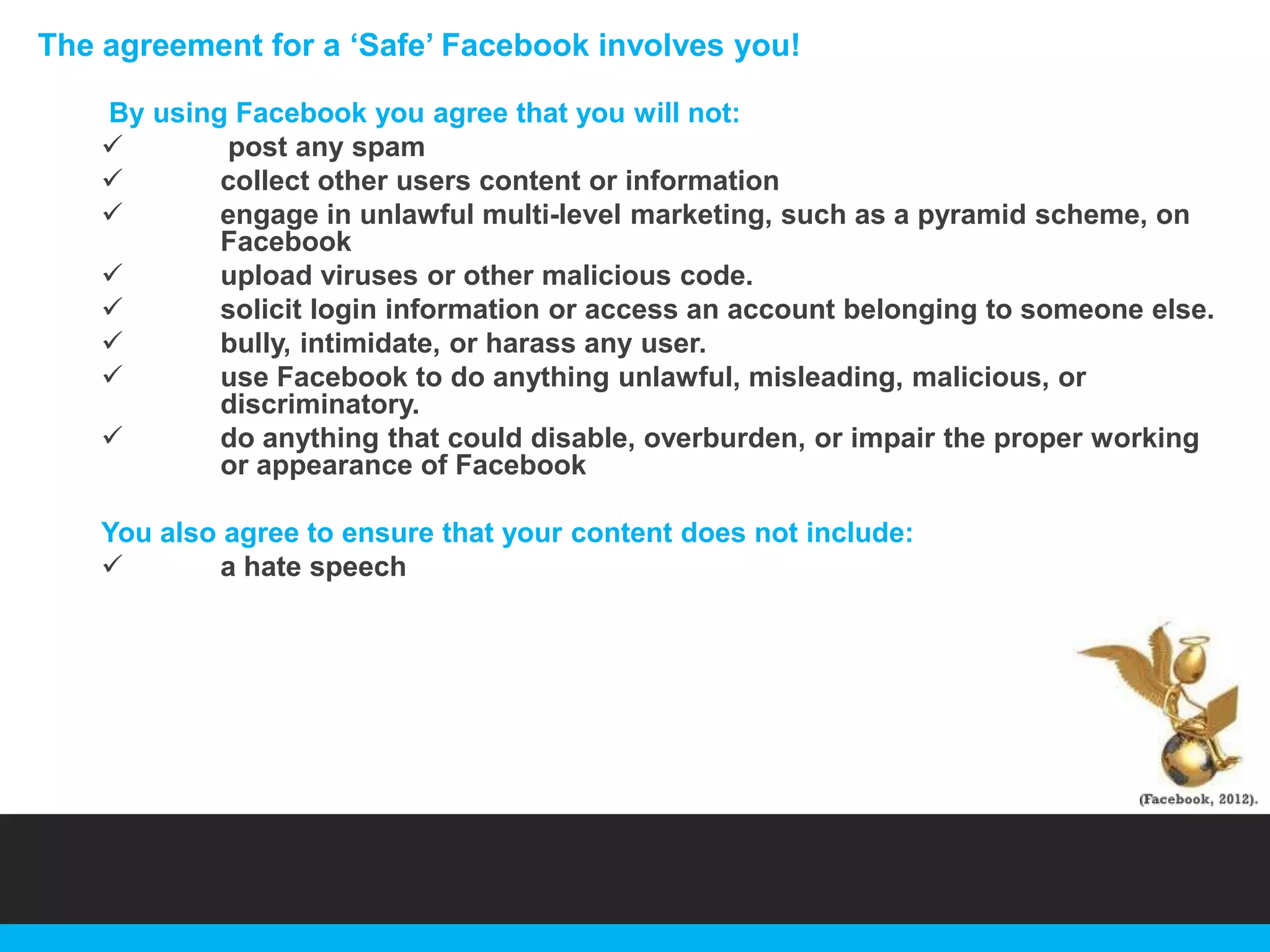 The agreement for a ‘Safe’ Facebook involves you!

By using Facebook you agree that you will not:

✓ post any spam
✓ collect other users content or information
✓ engage in unlawful multi-level marketing, such as a pyramid scheme, on Facebook
✓ upload viruses or other malicious code.
✓ solicit login information or access an account belonging to someone else.
✓ bully, intimidate, or harass any user.
✓ use Facebook to do anything unlawful, misleading, malicious, or discriminatory.
✓ do anything that could disable, overburden, or impair the proper working or appearance of Facebook

You also agree to ensure that your content does not include:

✓ a hate speech

(Facebook, 2012).